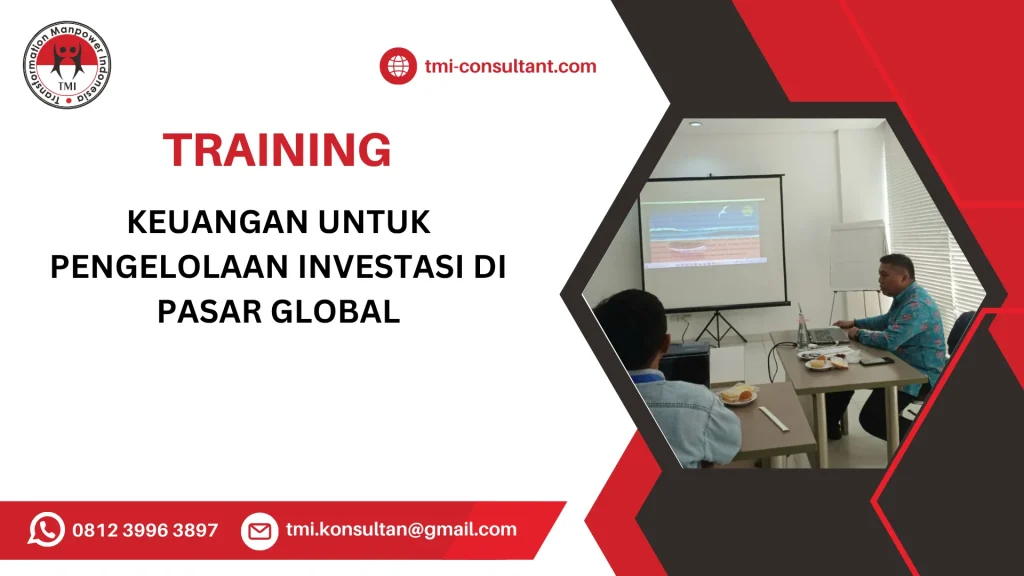 Transformation Manpower Indonesia
TMI

tmi-consultant.com

TRAINING

KEUANGAN UNTUK PENGELOLAAN INVESTASI DI PASAR GLOBAL

0812 3996 3897

tmi.konsultan@gmail.com